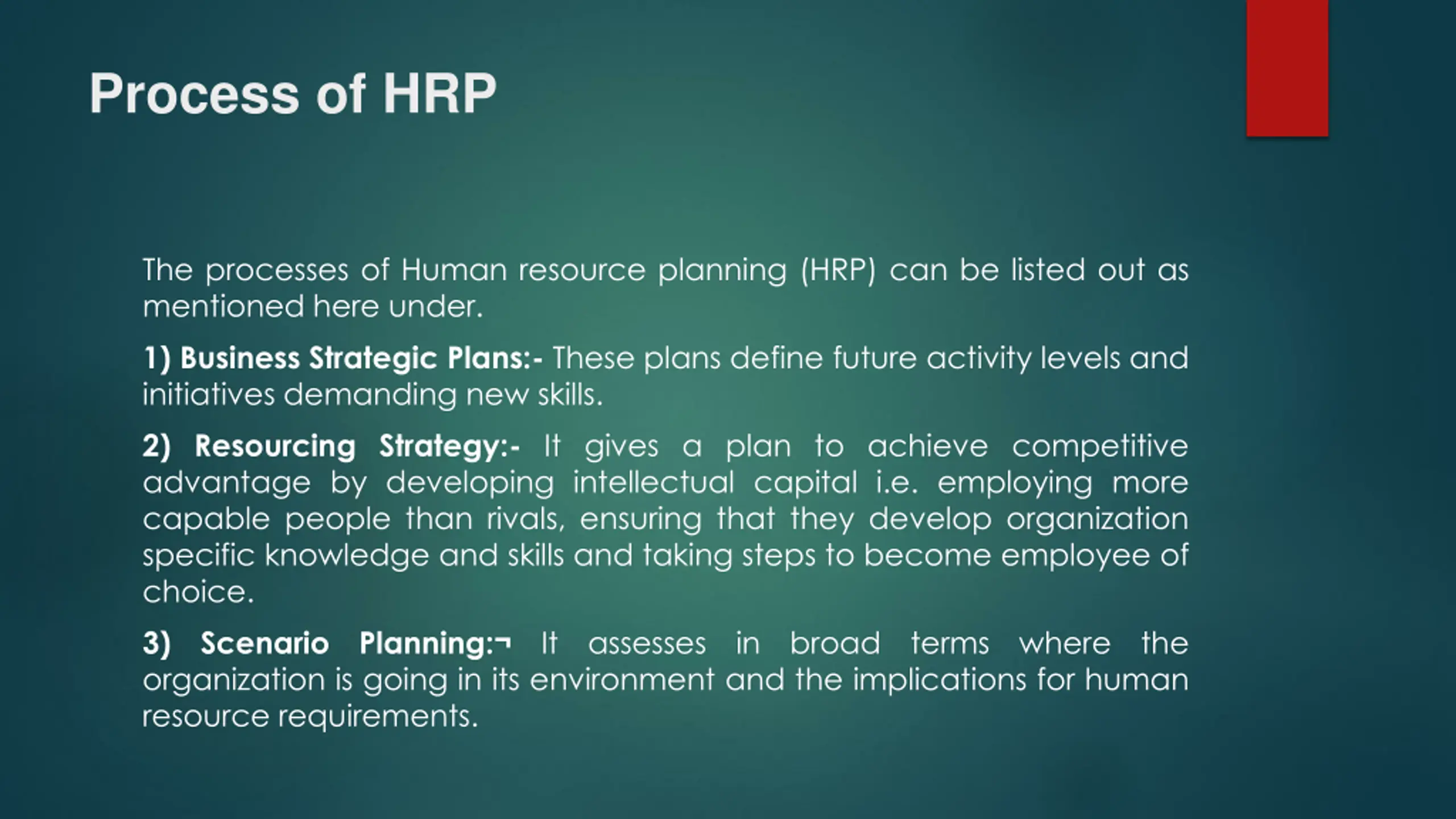 Process of HRP

The processes of Human resource planning (HRP) can be listed out as mentioned here under.

1) Business Strategic Plans:- These plans define future activity levels and initiatives demanding new skills.

2) Resourcing Strategy:- It gives a plan to achieve competitive advantage by developing intellectual capital i.e. employing more capable people than rivals, ensuring that they develop organization specific knowledge and skills and taking steps to become employee of choice.

3) Scenario Planning:¬ It assesses in broad terms where the organization is going in its environment and the implications for human resource requirements.